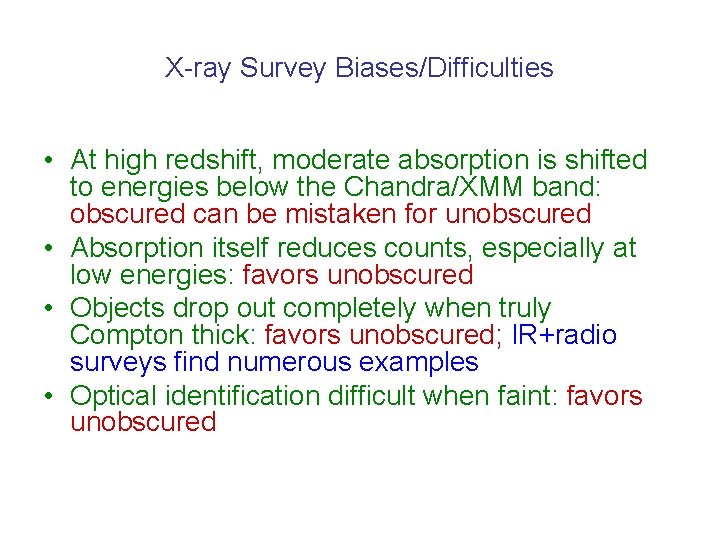 X-ray Survey Biases/Difficulties

• At high redshift, moderate absorption is shifted to energies below the Chandra/XMM band: obscured can be mistaken for unobscured
• Absorption itself reduces counts, especially at low energies: favors unobscured
• Objects drop out completely when truly Compton thick: favors unobscured; IR+radio surveys find numerous examples
• Optical identification difficult when faint: favors unobscured